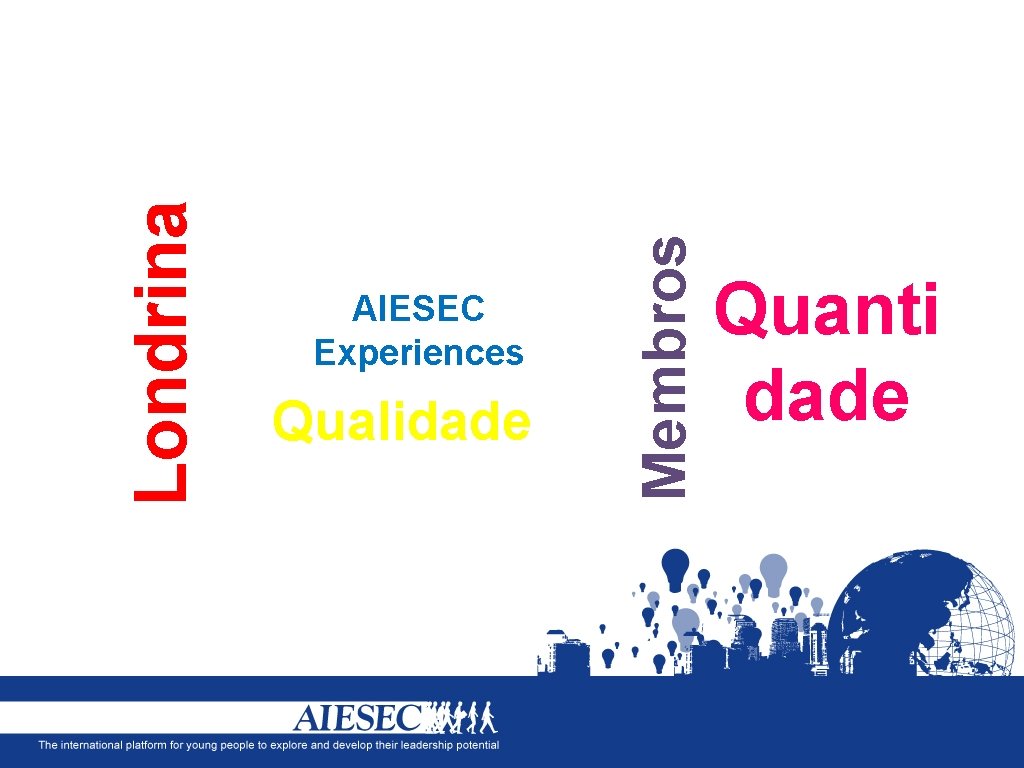 Londrina

AIESEC Experiences

Qualidade

Membros

Quanti dade

AIESEC

The international platform for young people to explore and develop their leadership potential